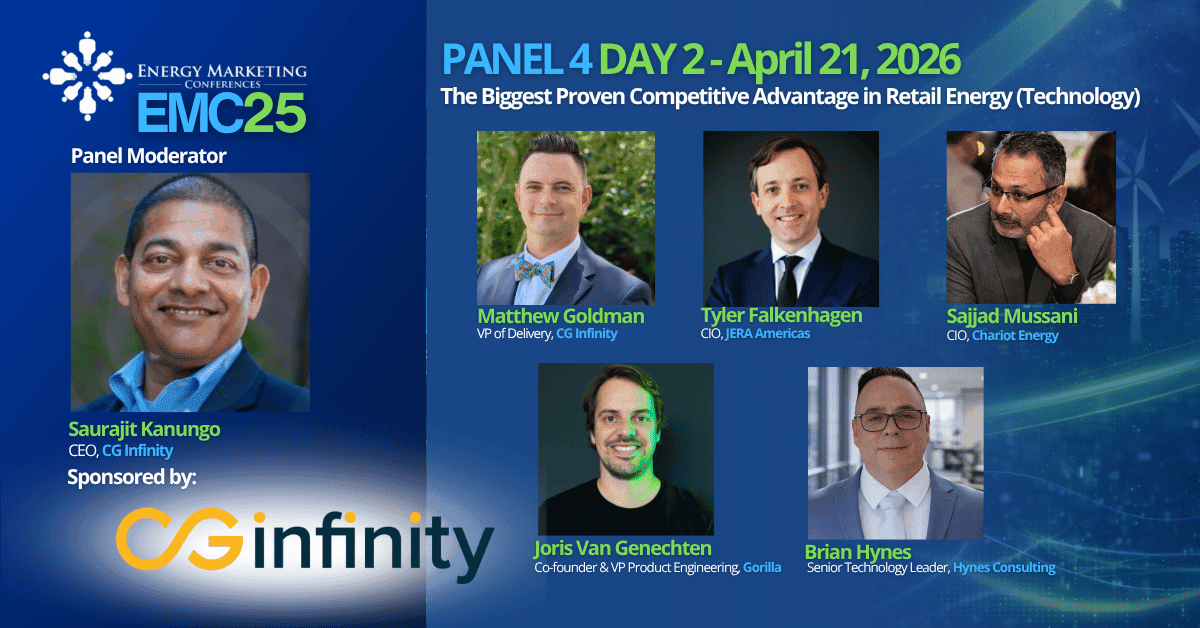 ENERGY MARKETING CONFERENCES
EMC25

Panel Moderator

Saurajit Kanungo
CEO, CG Infinity

Sponsored by:

CG infinity

PANEL 4 DAY 2 - April 21, 2026
The Biggest Proven Competitive Advantage in Retail Energy (Technology)

Matthew Goldman
VP of Delivery, CG Infinity

Tyler Falkenhagen
CIO, JERA Americas

Sajjad Mussani
CIO, Chariot Energy

Joris Van Genechten
Co-founder & VP Product Engineering, Gorilla

Brian Hynes
Senior Technology Leader, Hynes Consulting